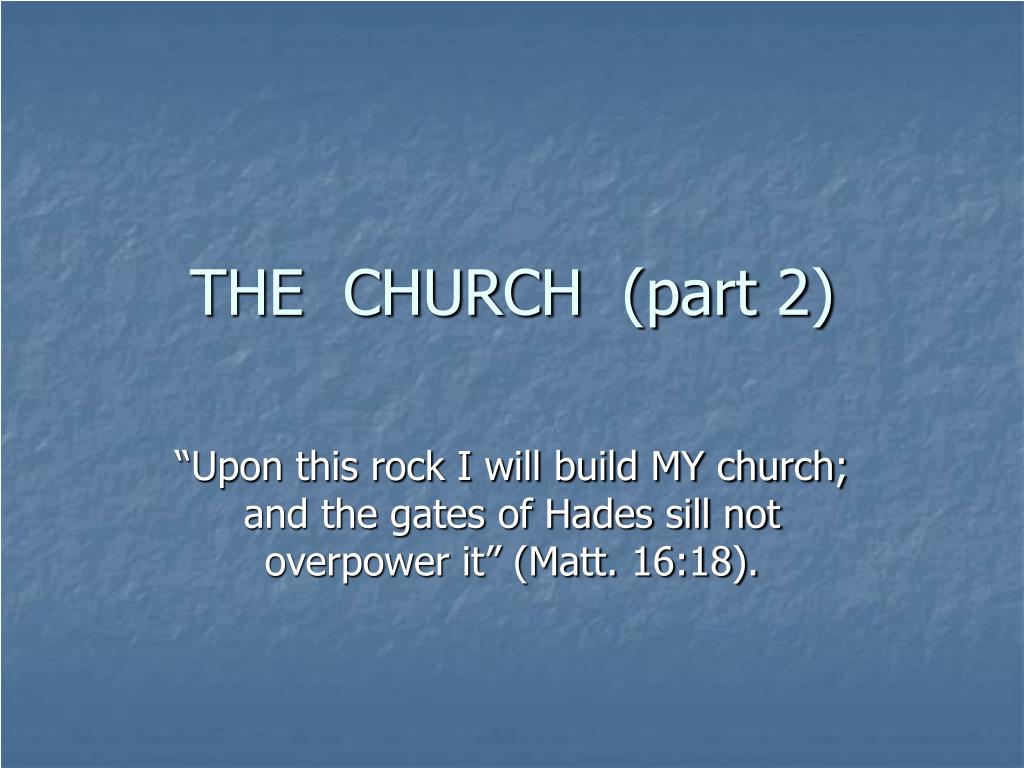 THE CHURCH (part 2)

“Upon this rock I will build MY church; and the gates of Hades sill not overpower it” (Matt. 16:18).